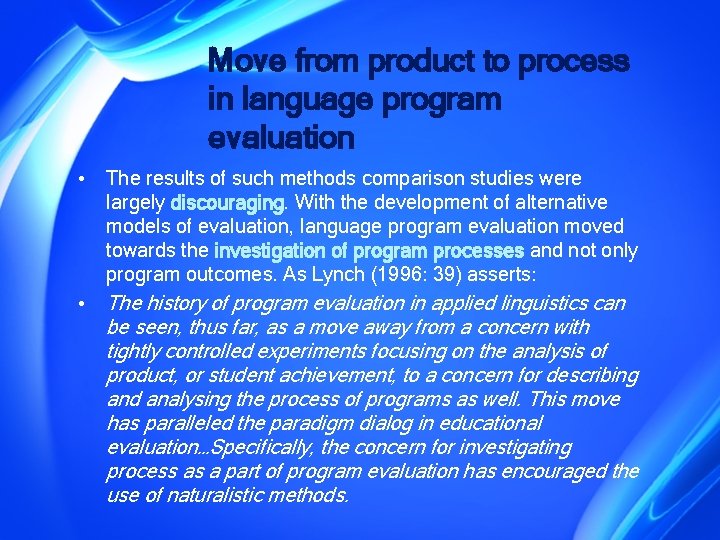 Move from product to process in language program evaluation

• The results of such methods comparison studies were largely discouraging. With the development of alternative models of evaluation, language program evaluation moved towards the investigation of program processes and not only program outcomes. As Lynch (1996: 39) asserts:

• The history of program evaluation in applied linguistics can be seen, thus far, as a move away from a concern with tightly controlled experiments focusing on the analysis of product, or student achievement, to a concern for describing and analysing the process of programs as well. This move has paralleled the paradigm dialog in educational evaluation...Specifically, the concern for investigating process as a part of program evaluation has encouraged the use of naturalistic methods.